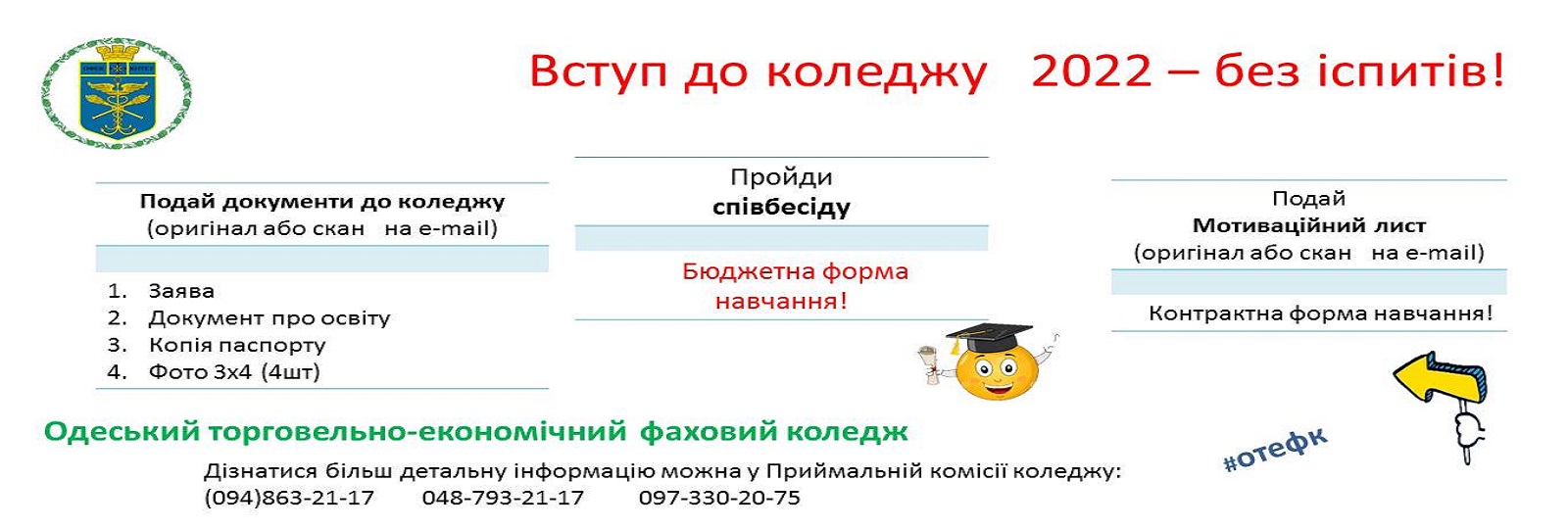 Вступ до коледжу 2022 – без іспитів!

Подай документи до коледжу
(оригінал або скан на e-mail)

1. Заява
2. Документ про освіту
3. Копія паспорту
4. Фото 3х4 (4шт)

Пройди
співбесіду

Бюджетна форма навчання!

Подай
Мотиваційний лист
(оригінал або скан на e-mail)

Контрактна форма навчання!

Одеський торговельно-економічний фаховий коледж

#отефк

Дізнатися більш детальну інформацію можна у Приймальній комісії коледжу:
(094)863-21-17 048-793-21-17 097-330-20-75